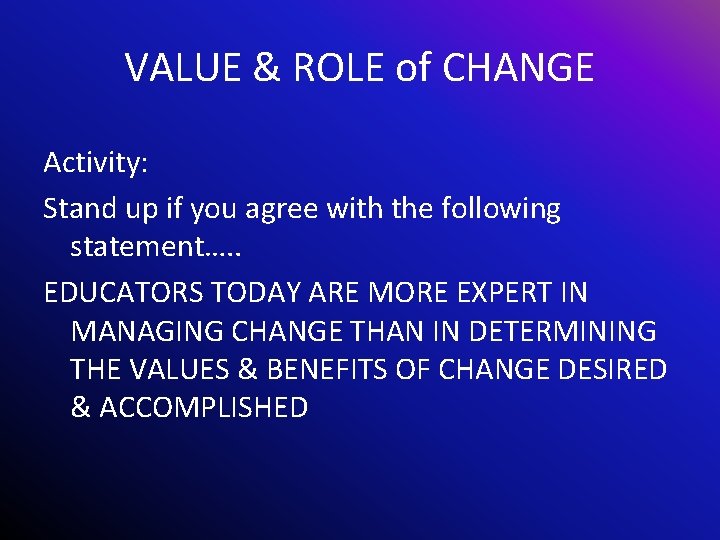 VALUE & ROLE of CHANGE

Activity:

Stand up if you agree with the following statement…..

EDUCATORS TODAY ARE MORE EXPERT IN MANAGING CHANGE THAN IN DETERMINING THE VALUES & BENEFITS OF CHANGE DESIRED & ACCOMPLISHED